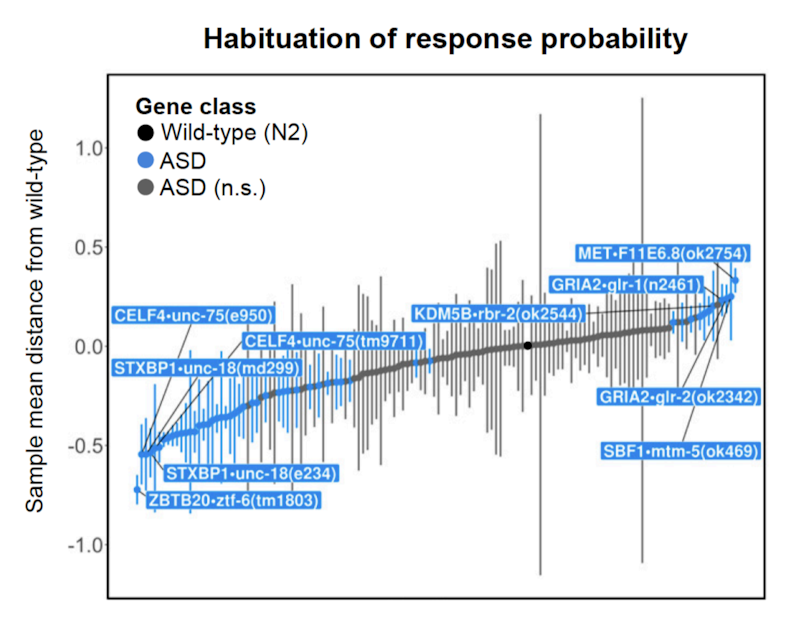 Habituation of response probability

Gene class
Wild-type (N2)
ASD
ASD (n.s.)

Sample mean distance from wild-type

1.0
0.5
0.0
-0.5
-1.0

MET•F11E6.8(ok2754)
GRIA2•glr-1(n2461)
KDM5B•rbr-2(ok2544)
CELF4•unc-75(e950)
CELF4•unc-75(tm9711)
STXBP1•unc-18(md299)
GRIA2•glr-2(ok2342)
SBF1•mtm-5(ok469)
STXBP1•unc-18(e234)
ZBTB20•ztf-6(tm1803)